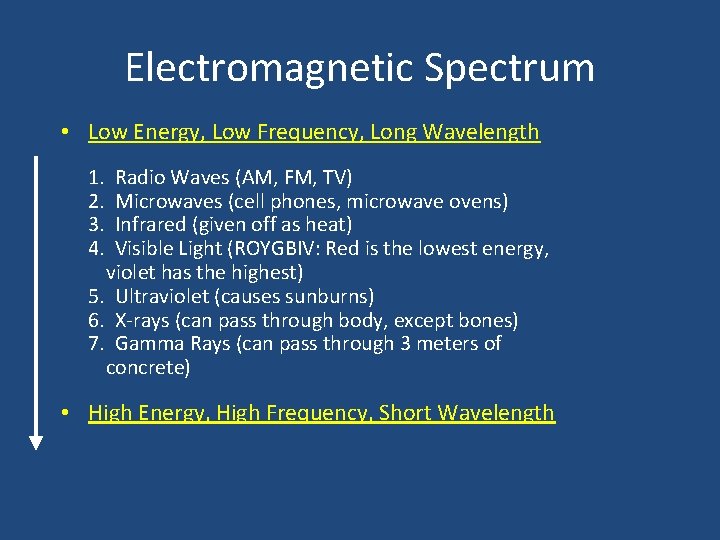 Electromagnetic Spectrum

• Low Energy, Low Frequency, Long Wavelength

1. Radio Waves (AM, FM, TV)
2. Microwaves (cell phones, microwave ovens)
3. Infrared (given off as heat)
4. Visible Light (ROYGBIV: Red is the lowest energy, violet has the highest)
5. Ultraviolet (causes sunburns)
6. X-rays (can pass through body, except bones)
7. Gamma Rays (can pass through 3 meters of concrete)

• High Energy, High Frequency, Short Wavelength